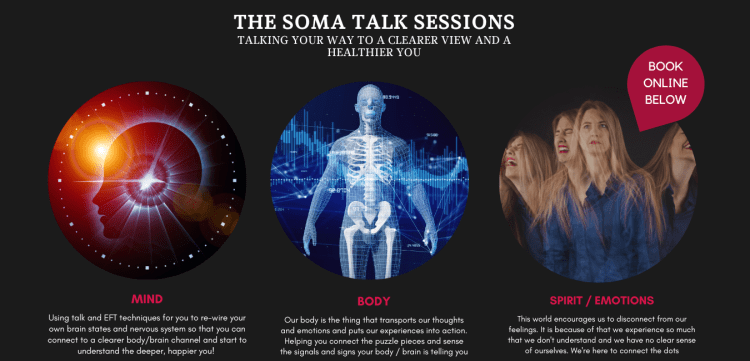 THE SOMA TALK SESSIONS
TALKING YOUR WAY TO A CLEARER VIEW AND A HEALTHIER YOU

BOOK ONLINE BELOW

MIND
Using talk and EFT techniques for you to re-wire your own brain states and nervous system so that you can connect to a clearer body/brain channel and start to understand the deeper, happier you!

BODY
Our body is the thing that transports our thoughts and emotions and puts our experiences into action. Helping you connect the puzzle pieces and sense the signals and signs your body / brain is telling you

SPIRIT / EMOTIONS
This world encourages us to disconnect from our feelings. It is because of that we experience so much that we don't understand and we have no clear sense of ourselves. We're here to connect the dots